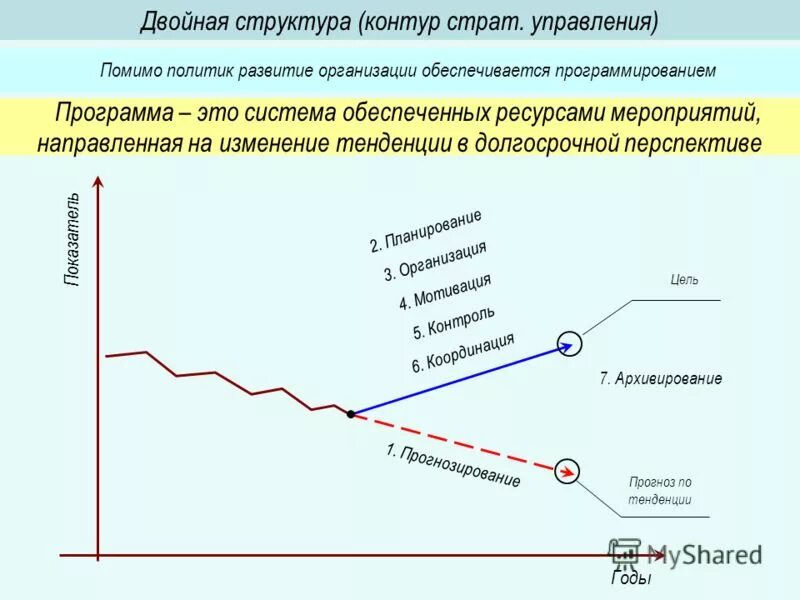 Двойная структура (контур страт. управления)

Помимо политик развитие организации обеспечивается программированием

Программа – это система обеспеченных ресурсами мероприятий, направленная на изменение тенденции в долгосрочной перспективе

Показатель

2. Планирование
3. Организация
4. Мотивация
5. Контроль
6. Координация

Цель

7. Архивирование

1. Прогнозирование

Прогноз по тенденции

MyShared

Годы